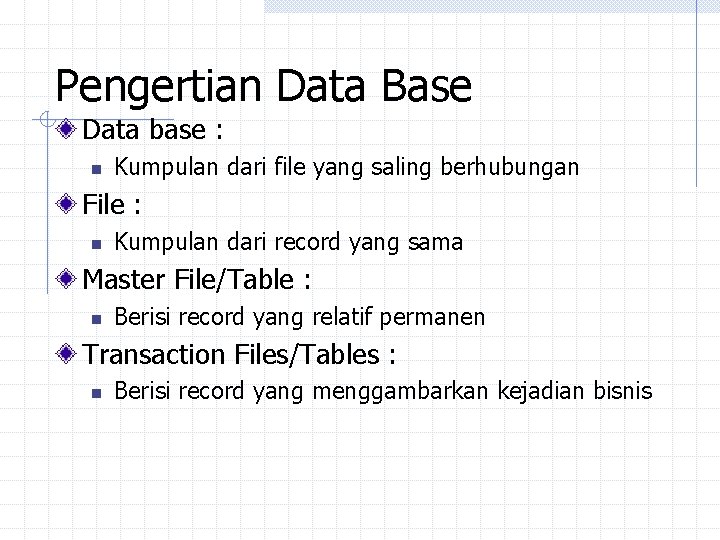 Pengertian Data Base

Data base :

Kumpulan dari file yang saling berhubungan

File :

Kumpulan dari record yang sama

Master File/Table :

Berisi record yang relatif permanen

Transaction Files/Tables :

Berisi record yang menggambarkan kejadian bisnis